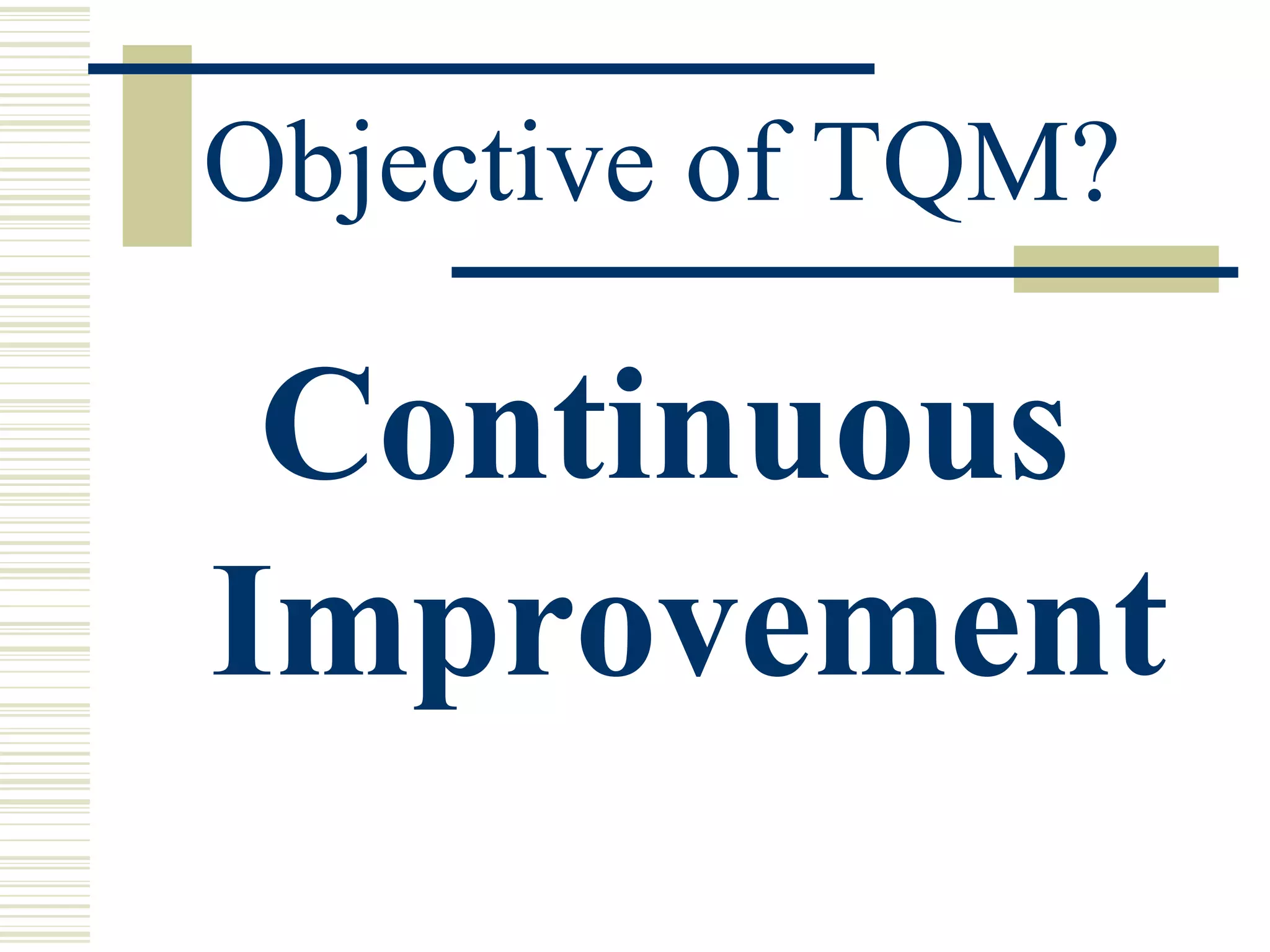 Objective of TQM?

Continuous Improvement